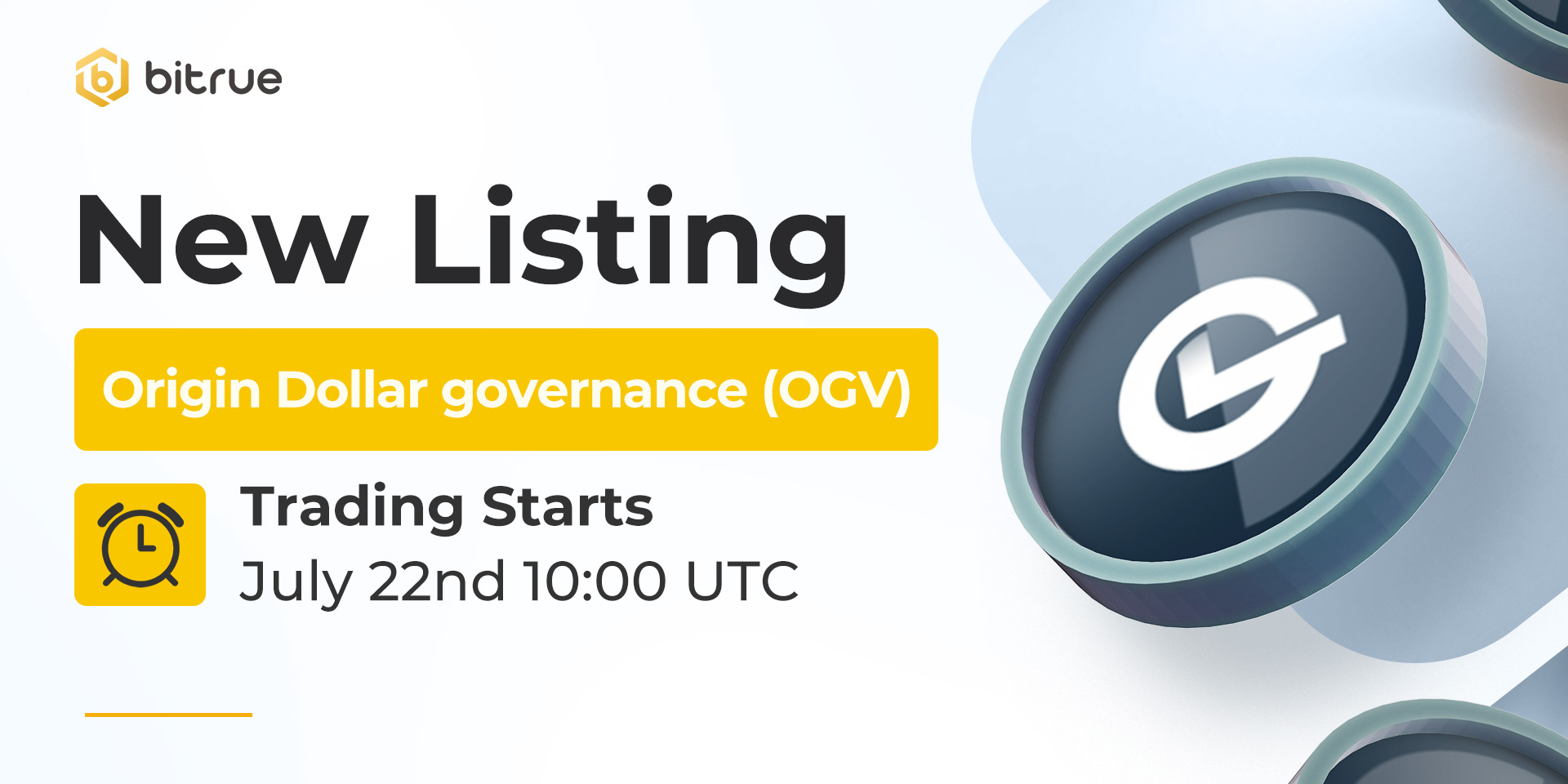 bitrue

New Listing

Origin Dollar governance (OGV)

Trading Starts
July 22nd 10:00 UTC